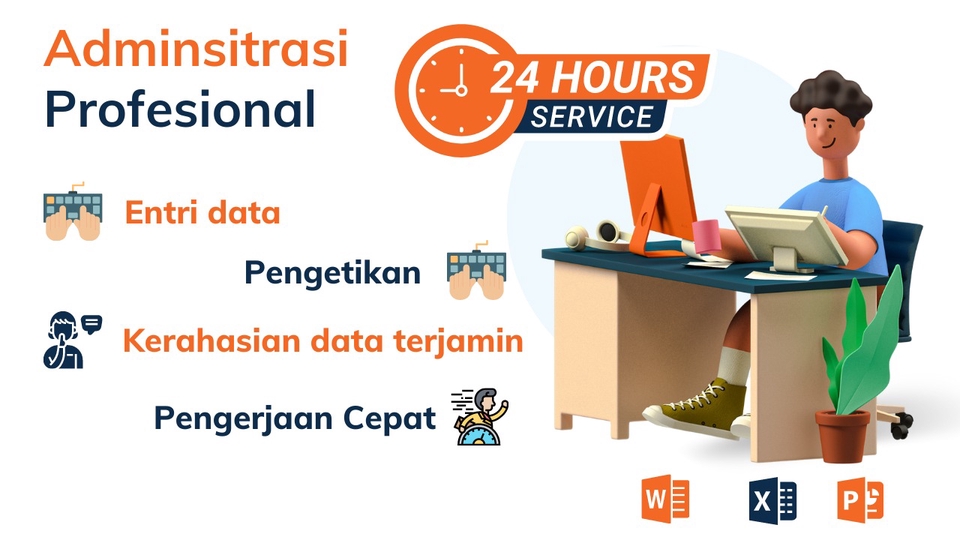 Adminsitrasi Profesional

24 HOURS SERVICE

Entri data

Pengetikan

Kerahasian data terjamin

Pengerjaan Cepat

W X P